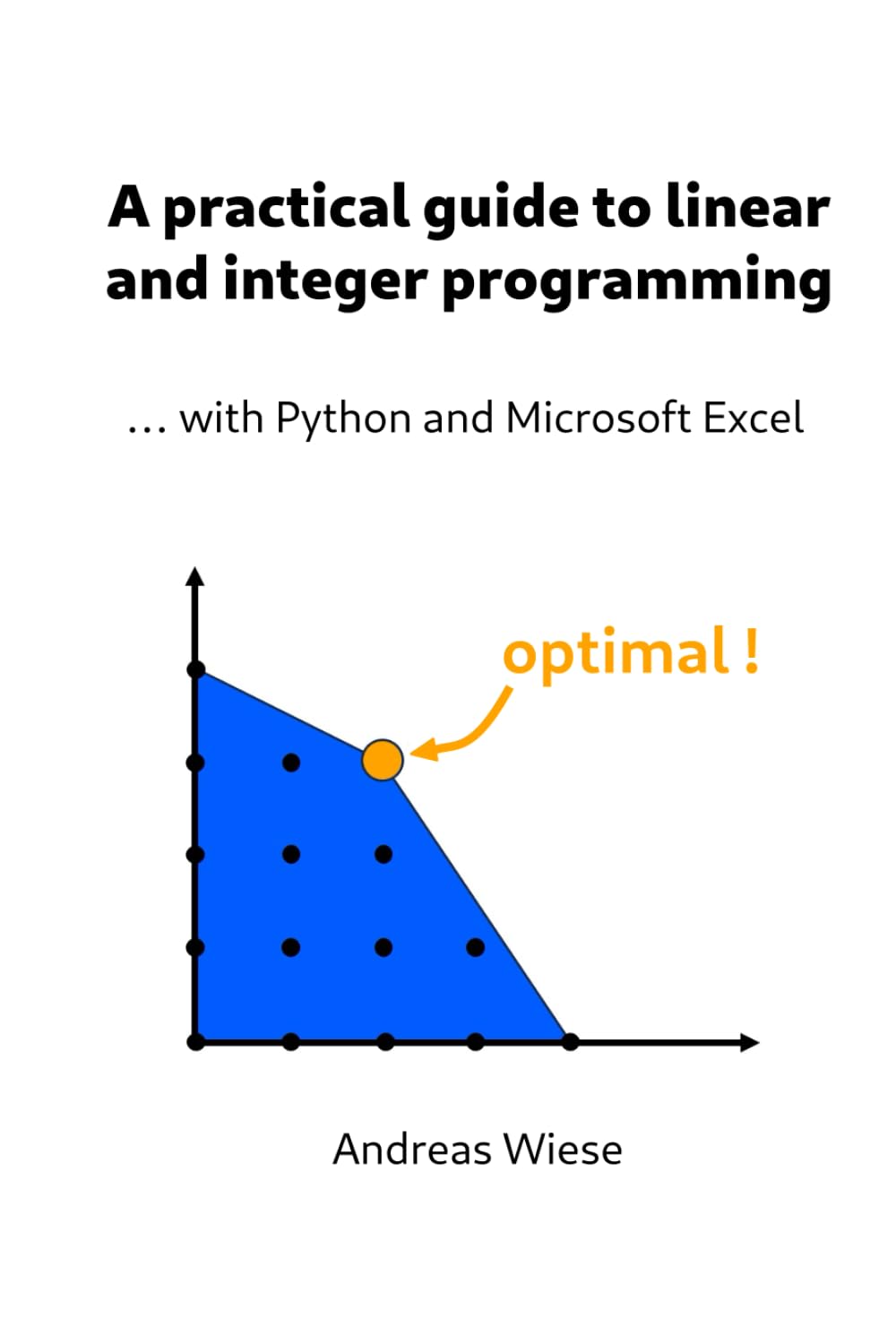 A practical guide to linear and integer programming

… with Python and Microsoft Excel

optimal !

Andreas Wiese